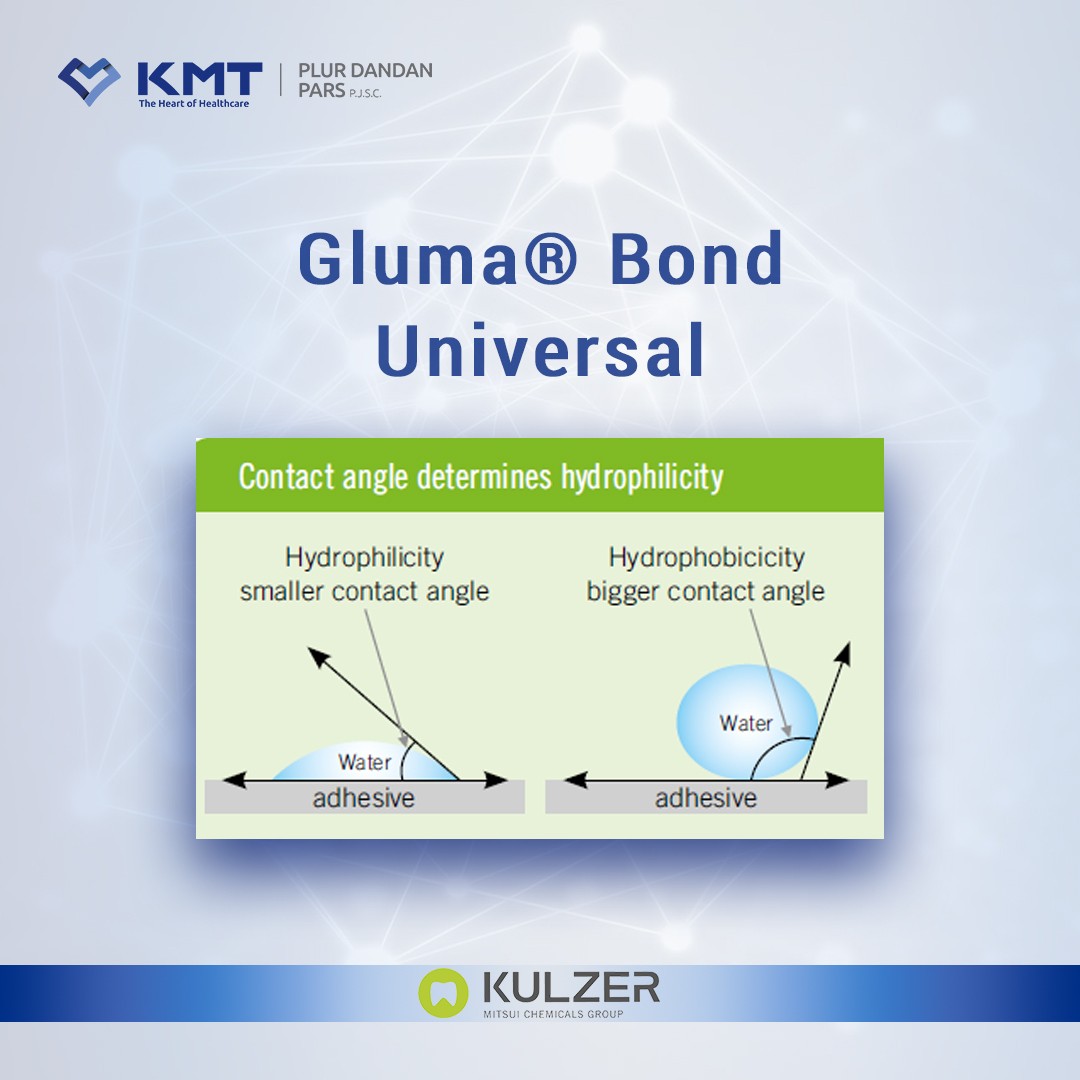 KMT
The Heart of Healthcare
PLUR DANDAN PARS P.J.S.C.

Gluma® Bond Universal

Contact angle determines hydrophilicity

Hydrophilicity smaller contact angle

Water

adhesive

Hydrophobicicity bigger contact angle

Water

adhesive

KULZER
MITSUI CHEMICALS GROUP